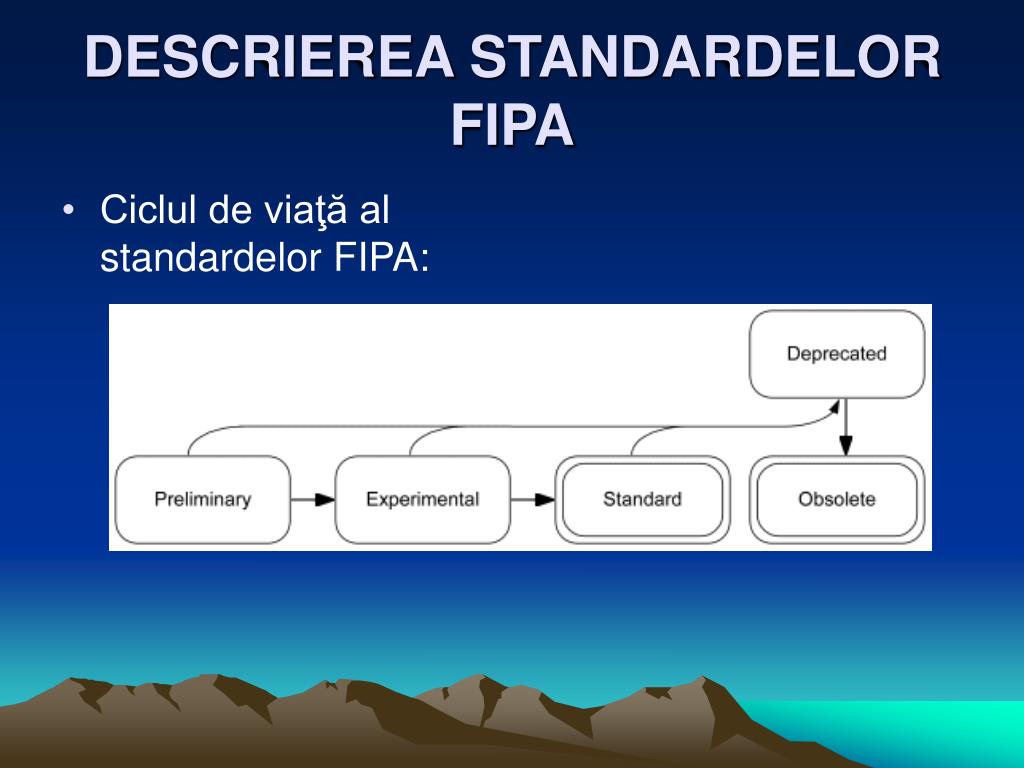 DESCRIEREA STANDARDELOR FIPA

• Ciclul de viaţă al standardelor FIPA:

Deprecated

Preliminary

Experimental

Standard

Obsolete